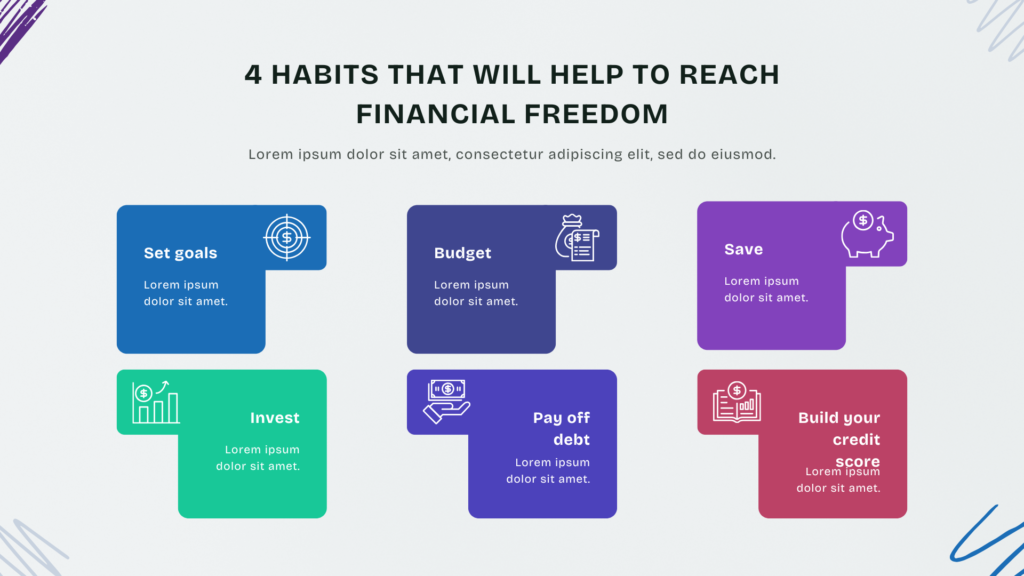 4 HABITS THAT WILL HELP TO REACH FINANCIAL FREEDOM

Lorem ipsum dolor sit amet, consectetur adipiscing elit, sed do eiusmod.

Set goals

Lorem ipsum dolor sit amet.

Budget

Lorem ipsum dolor sit amet.

Save

Lorem ipsum dolor sit amet.

Invest

Lorem ipsum dolor sit amet.

Pay off debt

Lorem ipsum dolor sit amet.

Build your credit score

Lorem ipsum dolor sit amet.